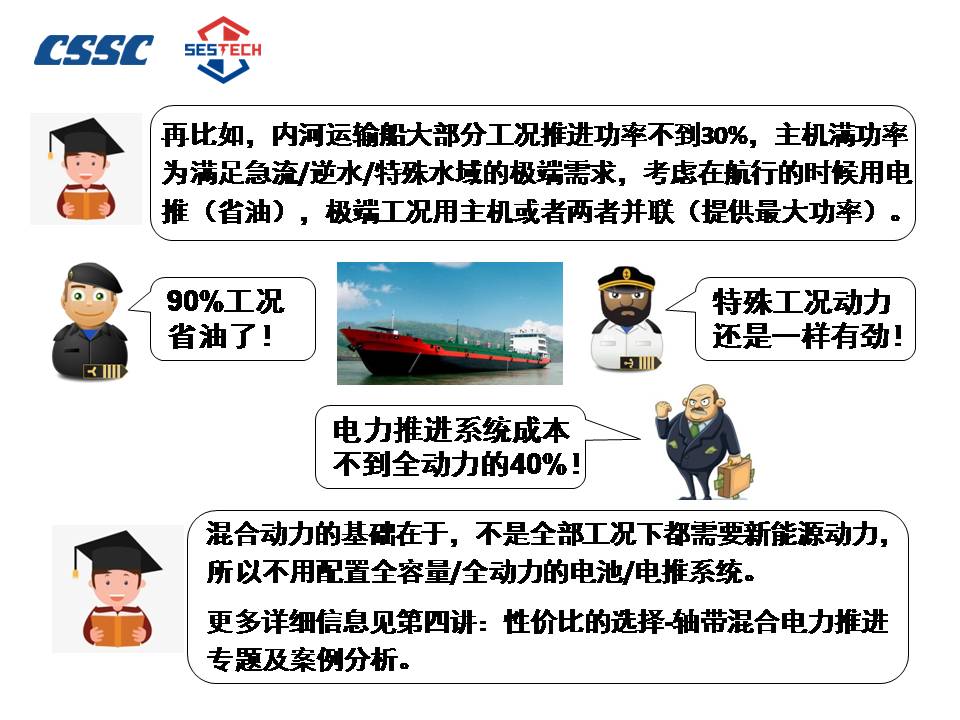 CSSC SESTECH

再比如，内河运输船大部分工况推进功率不到30%，主机满功率为满足急流/逆水/特殊水域的极端需求，考虑在航行的时候用电推（省油），极端工况用主机或者两者并联（提供最大功率）。

90%工况省油了！

特殊工况动力还是一样有劲！

电力推进系统成本不到全动力的40%！

混合动力的基础在于，不是全部工况下都需要新能源动力，所以不用配置全容量/全动力的电池/电推系统。

更多详细信息见第四讲：性价比的选择-轴带混合电力推进专题及案例分析。